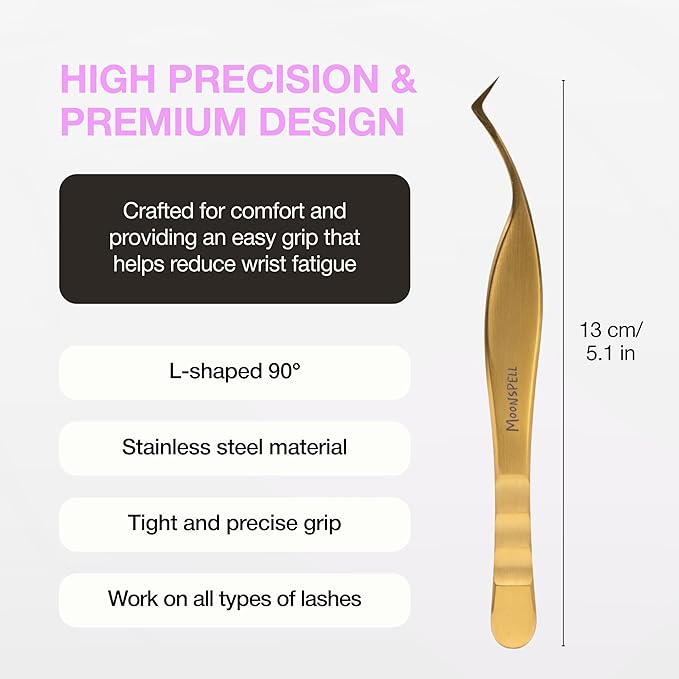 HIGH PRECISION & PREMIUM DESIGN

Crafted for comfort and providing an easy grip that helps reduce wrist fatigue

L-shaped 90°

Stainless steel material

Tight and precise grip

Work on all types of lashes

MOONSPELL

13 cm/ 5.1 in